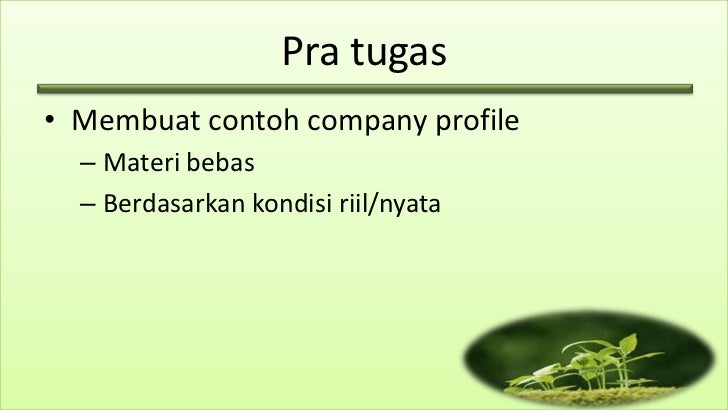 Pra tugas

• Membuat contoh company profile
– Materi bebas
– Berdasarkan kondisi riil/nyata